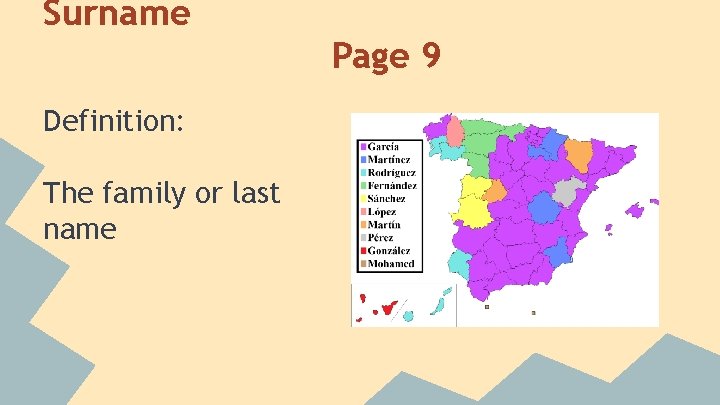 Surname

Page 9

Definition:

The family or last name

García
Martínez
Rodríguez
Fernández
Sánchez
López
Martín
Pérez
González
Mohamed